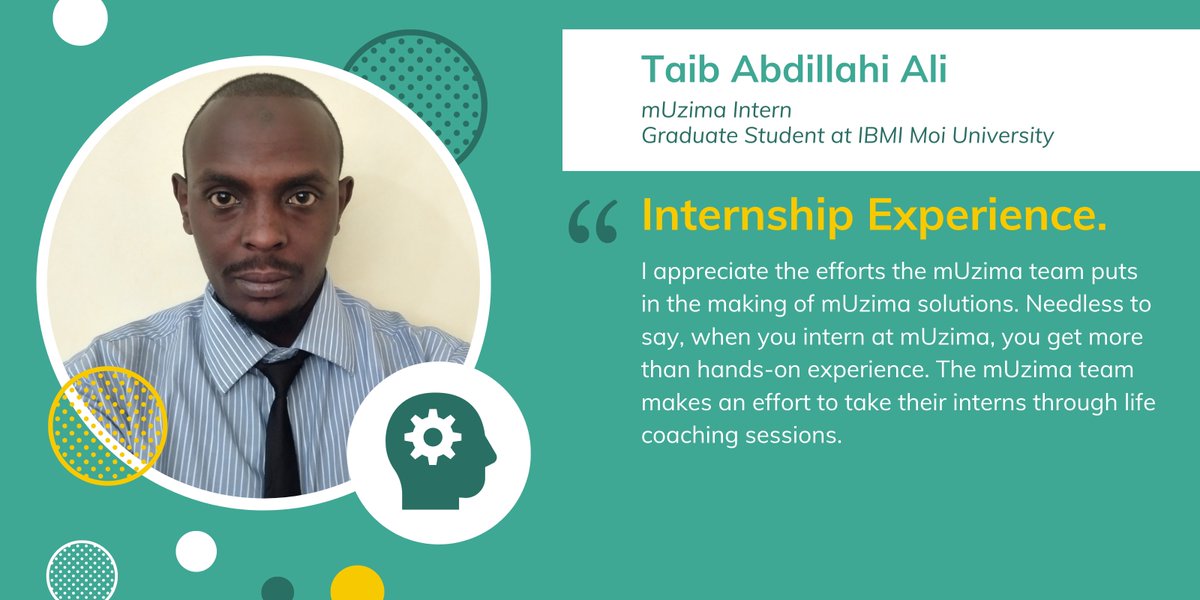 Taib Abdillahi Ali
mUzima Intern
Graduate Student at IBMI Moi University

“ Internship Experience.

I appreciate the efforts the mUzima team puts in the making of mUzima solutions. Needless to say, when you intern at mUzima, you get more than hands-on experience. The mUzima team makes an effort to take their interns through life coaching sessions.